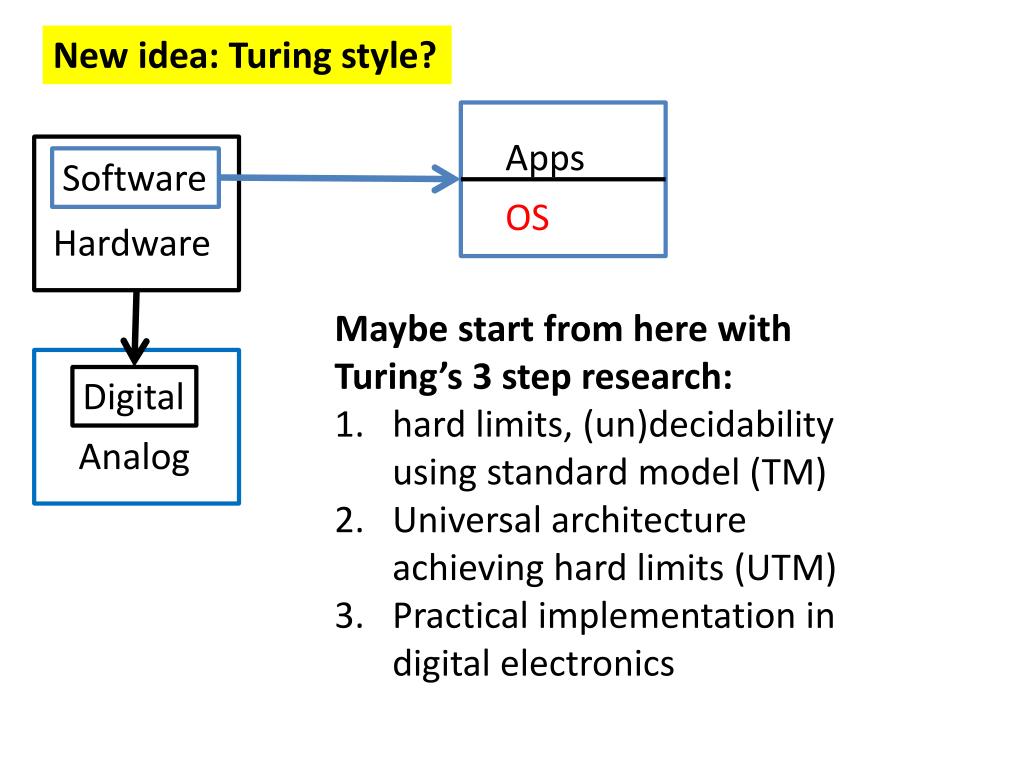 New idea: Turing style?

Software
Hardware

Apps
OS

Digital
Analog

Maybe start from here with Turing's 3 step research:
1. hard limits, (un)decidability using standard model (TM)
2. Universal architecture achieving hard limits (UTM)
3. Practical implementation in digital electronics